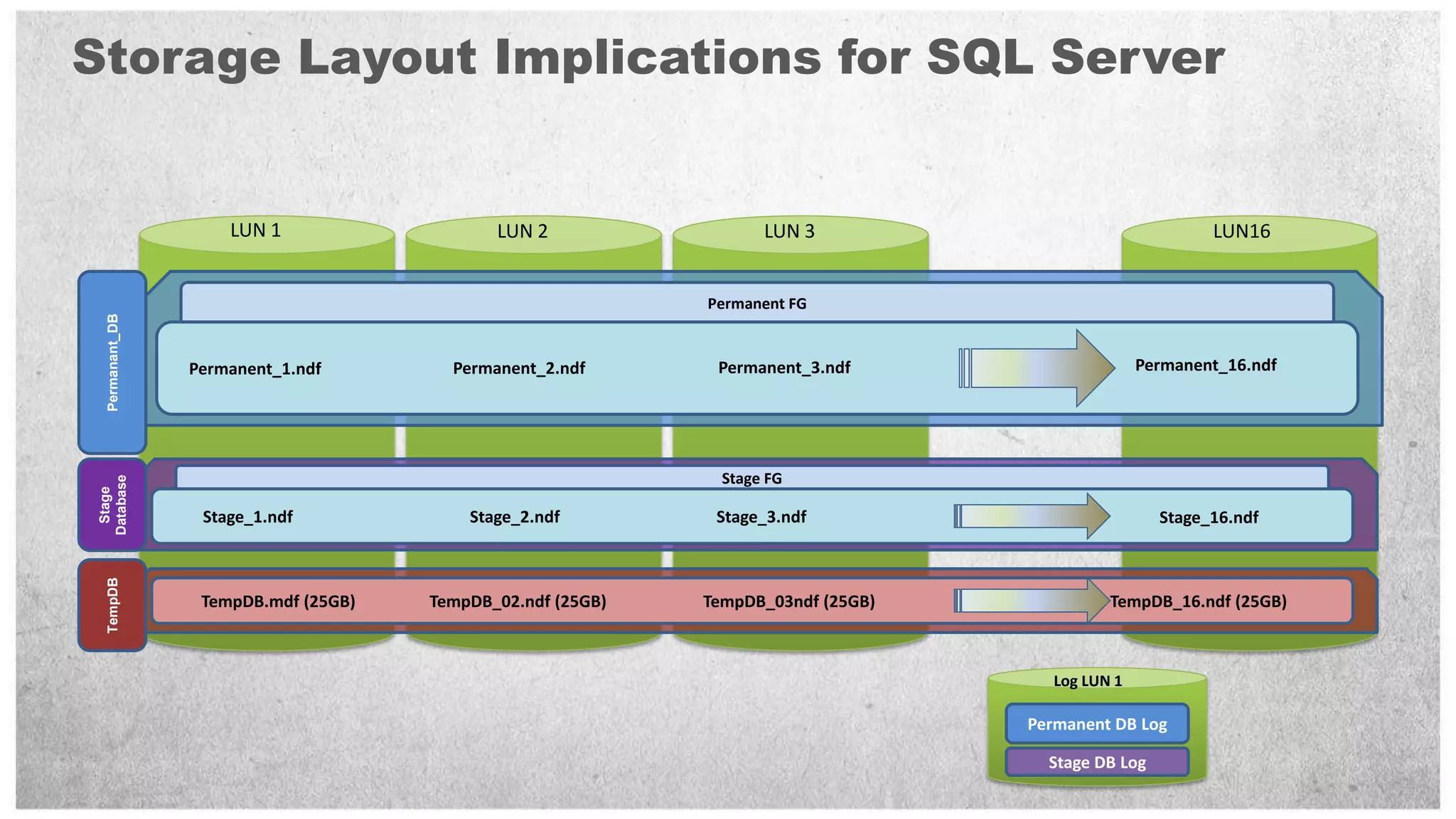 Storage Layout Implications for SQL Server

LUN 1

LUN 2

LUN 3

LUN16

Permanant_DB

Permanent FG

Permanent_1.ndf

Permanent_2.ndf

Permanent_3.ndf

Permanent_16.ndf

Stage Database

Stage FG

Stage_1.ndf

Stage_2.ndf

Stage_3.ndf

Stage_16.ndf

TempDB

TempDB.mdf (25GB)

TempDB_02.ndf (25GB)

TempDB_03ndf (25GB)

TempDB_16.ndf (25GB)

Log LUN 1

Permanent DB Log

Stage DB Log